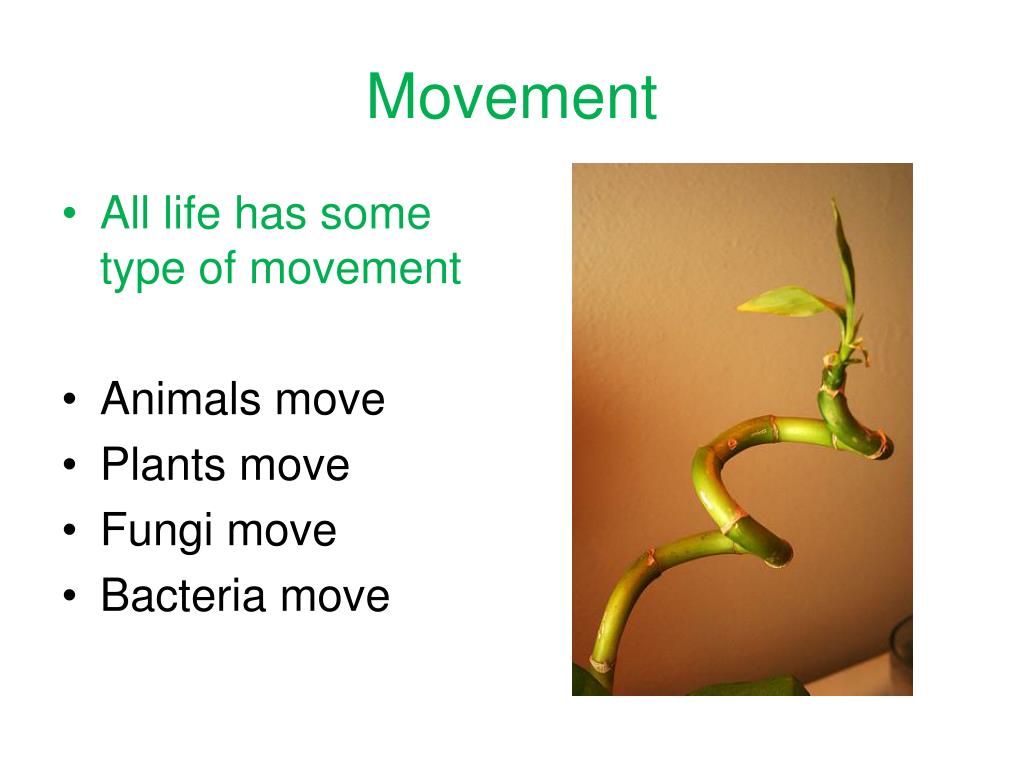 Movement

• All life has some type of movement

• Animals move
• Plants move
• Fungi move
• Bacteria move